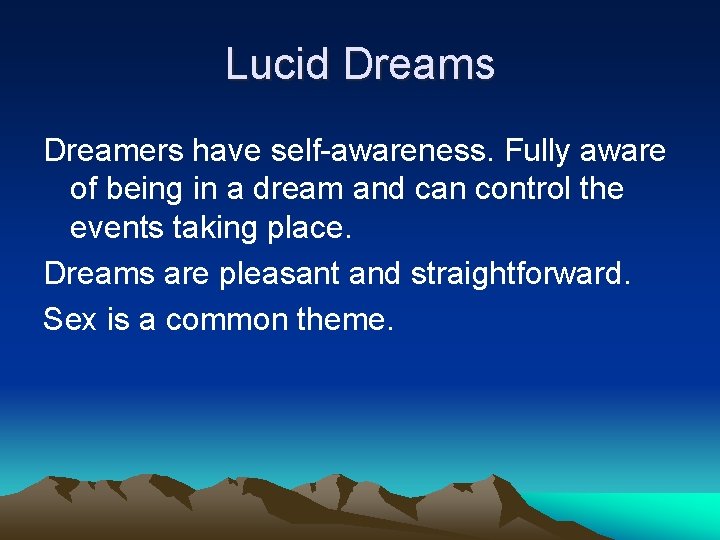 Lucid Dreams

Dreamers have self-awareness. Fully aware of being in a dream and can control the events taking place.

Dreams are pleasant and straightforward.

Sex is a common theme.